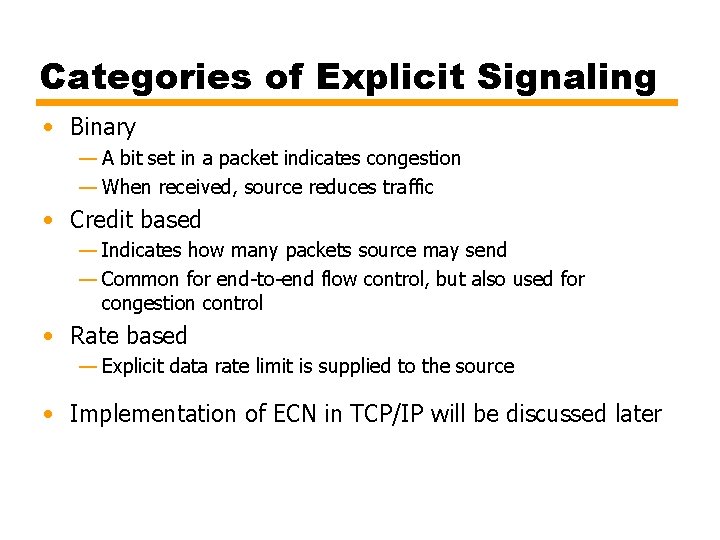 Categories of Explicit Signaling

• Binary
— A bit set in a packet indicates congestion
— When received, source reduces traffic

• Credit based
— Indicates how many packets source may send
— Common for end-to-end flow control, but also used for congestion control

• Rate based
— Explicit data rate limit is supplied to the source

• Implementation of ECN in TCP/IP will be discussed later